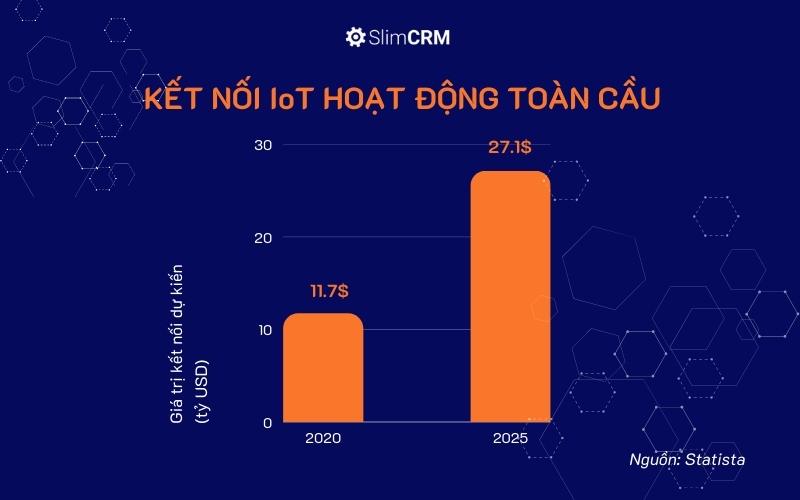 SlimCRM

KẾT NỐI IoT HOẠT ĐỘNG TOÀN CẦU

Giá trị kết nối dự kiến (tỷ USD)

30
20
10
0

11.7$
27.1$

2020
2025

Nguồn: Statista